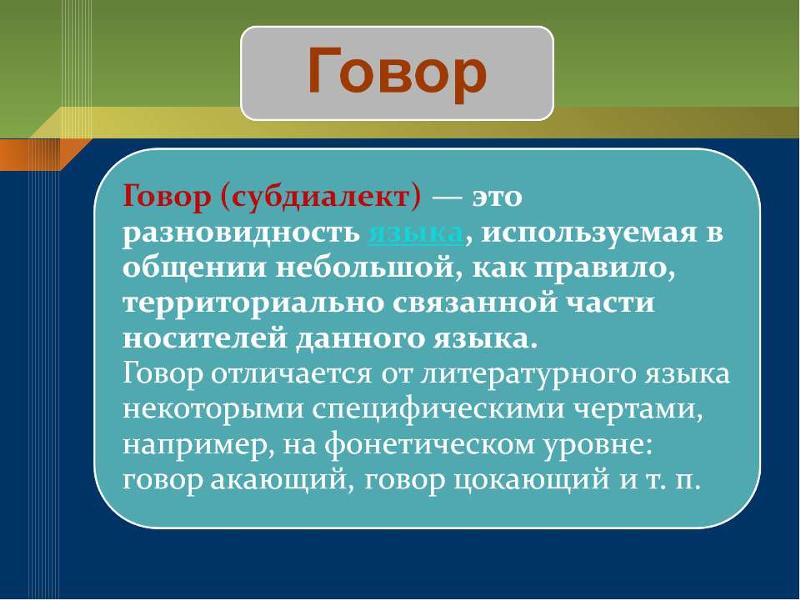 Говор

Говор (субдиалект) — это разновидность языка, используемая в общении небольшой, как правило, территориально связанной части носителей данного языка.
Говор отличается от литературного языка некоторыми специфическими чертами, например, на фонетическом уровне: говор акающий, говор цокающий и т. п.